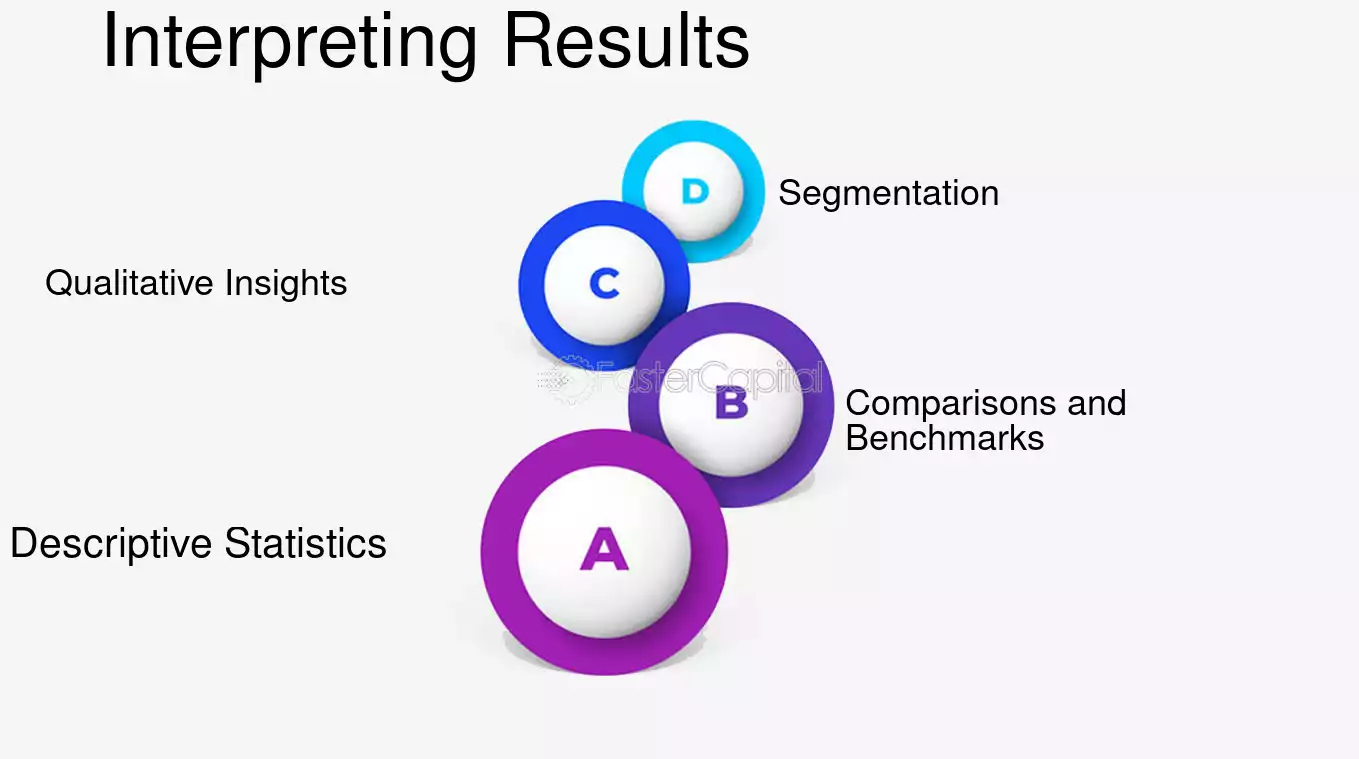 Interpreting Results

D

Segmentation

Qualitative Insights

C

B

Comparisons and Benchmarks

Descriptive Statistics

A

FasterCapital